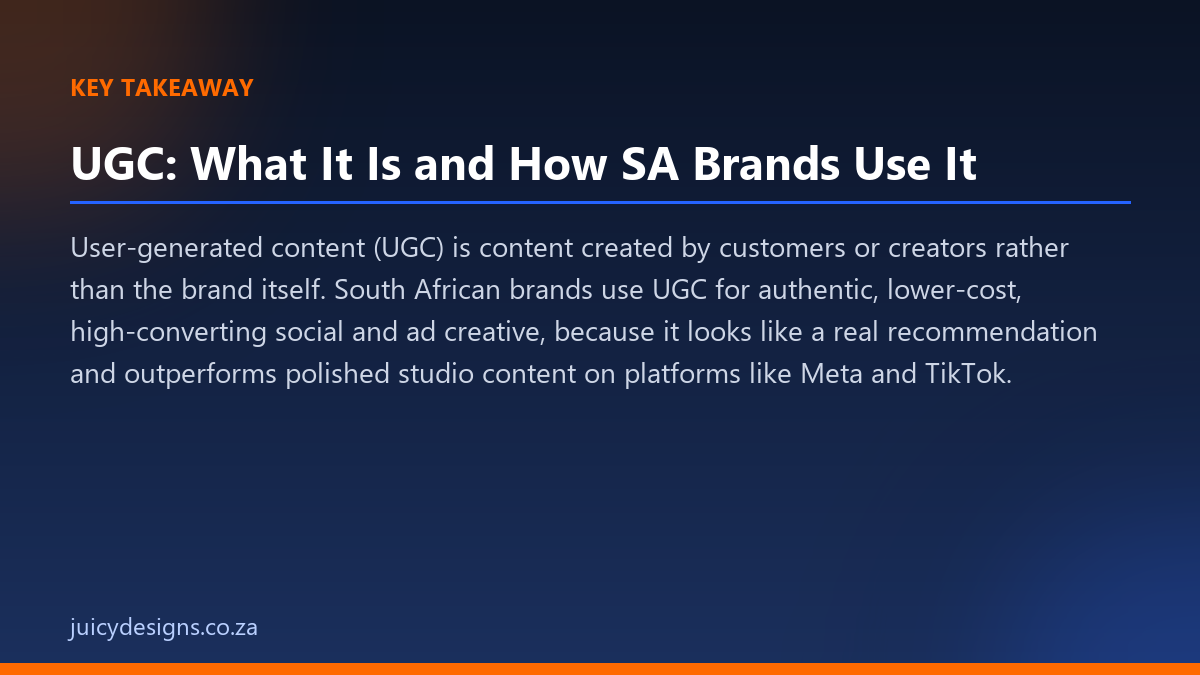 KEY TAKEAWAY

UGC: What It Is and How SA Brands Use It

User-generated content (UGC) is content created by customers or creators rather than the brand itself. South African brands use UGC for authentic, lower-cost, high-converting social and ad creative, because it looks like a real recommendation and outperforms polished studio content on platforms like Meta and TikTok.

juicydesigns.co.za